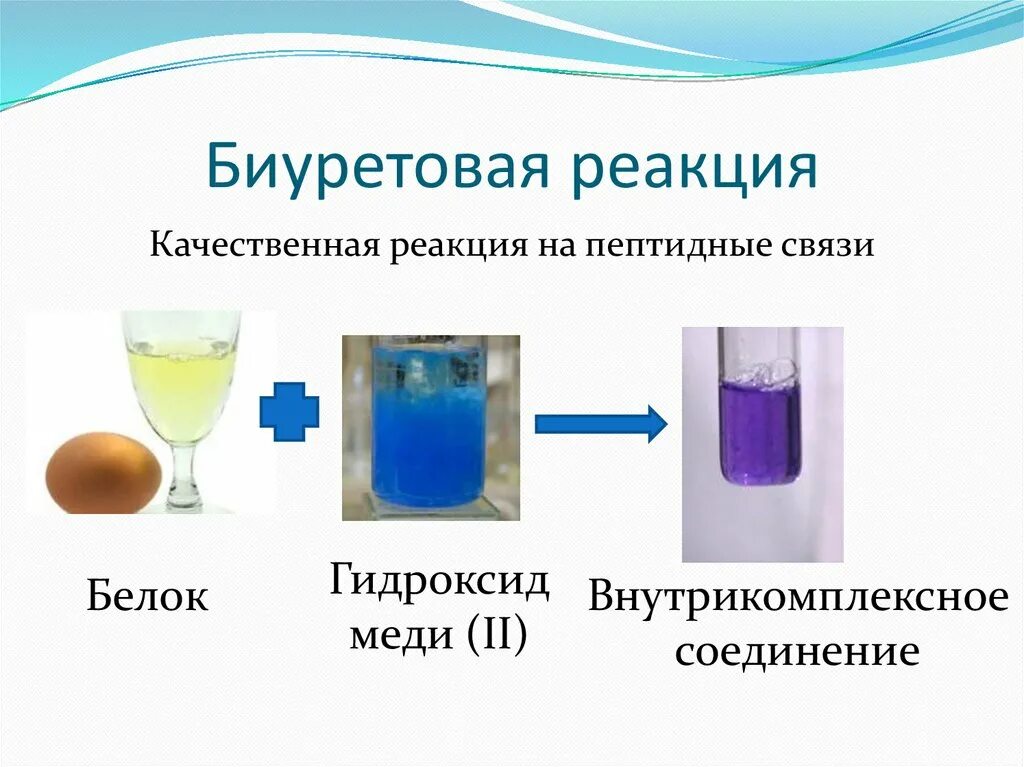 Биуретовая реакция

Качественная реакция на пептидные связи

Белок

Гидроксид меди (II)

Внутрикомплексное соединение